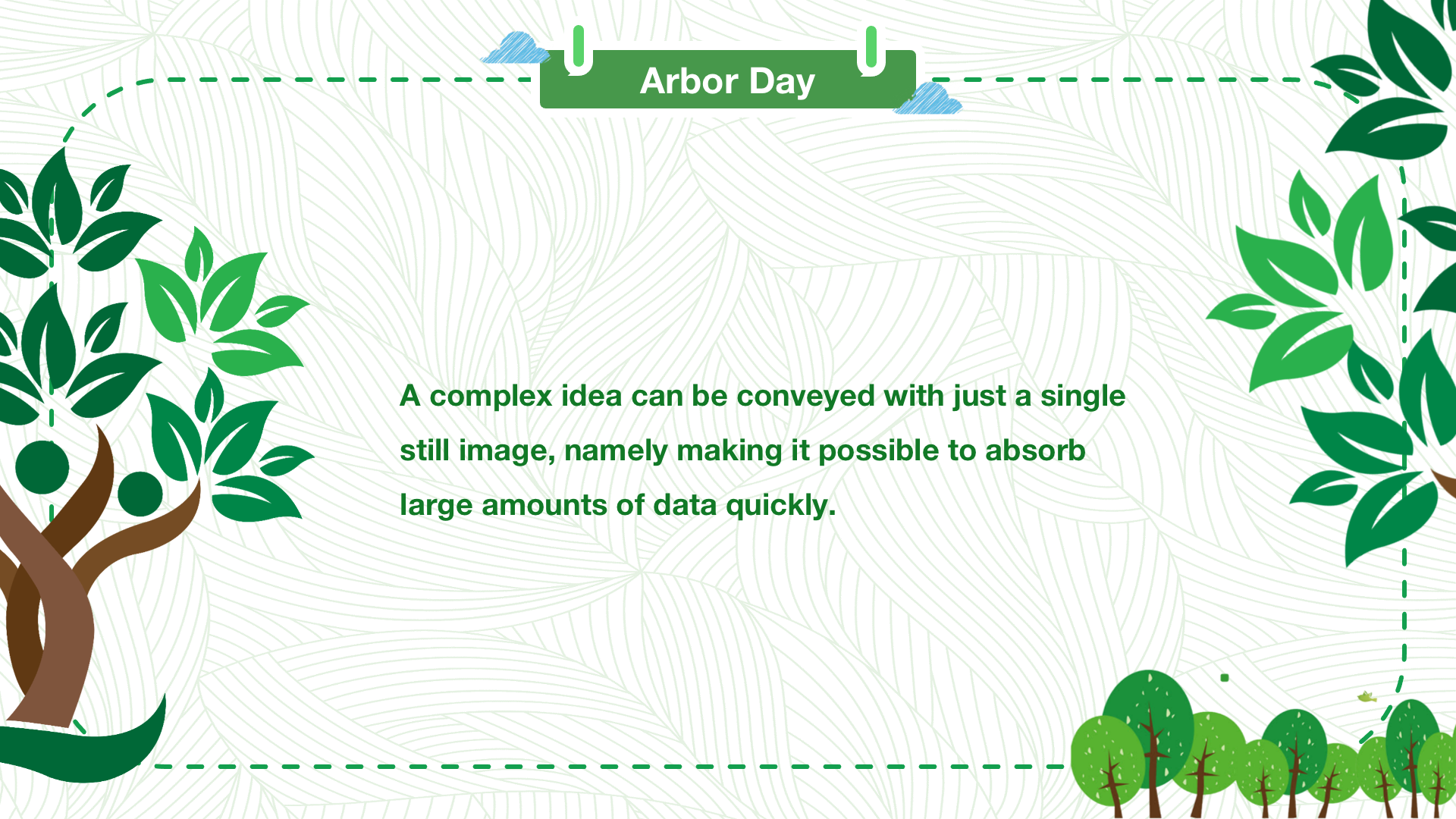 Arbor Day

A complex idea can be conveyed with just a single still image, namely making it possible to absorb large amounts of data quickly.